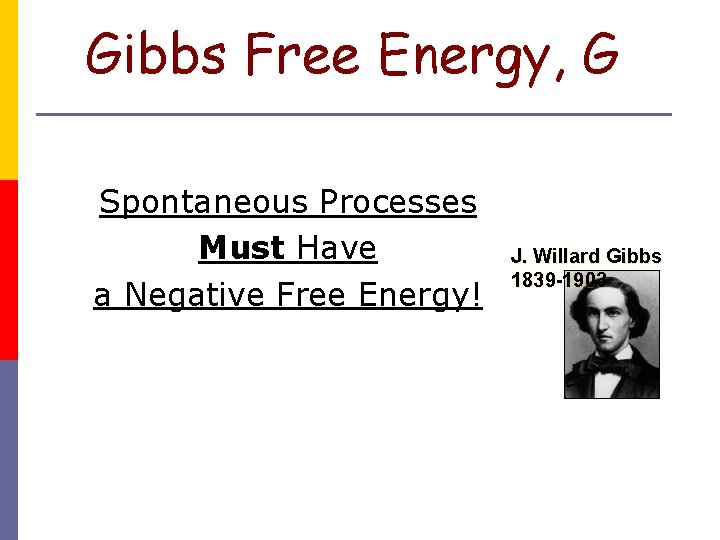 Gibbs Free Energy, G

Spontaneous Processes
Must Have
a Negative Free Energy!

J. Willard Gibbs
1839-1903